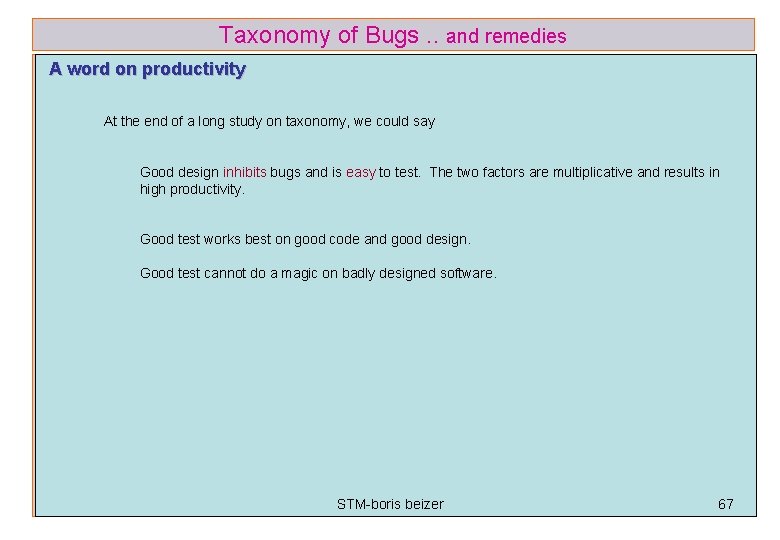 Taxonomy of Bugs .. and remedies

A word on productivity

At the end of a long study on taxonomy, we could say

Good design inhibits bugs and is easy to test. The two factors are multiplicative and results in high productivity.

Good test works best on good code and good design.

Good test cannot do a magic on badly designed software.

STM-boris beizer

67